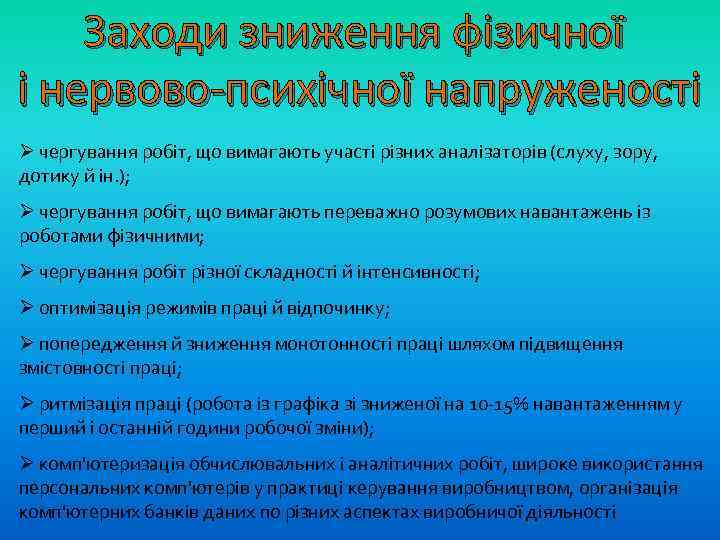 Заходи зниження фізичної і нервово-психічної напруженості

➢ чергування робіт, що вимагають участі різних аналізаторів (слуху, зору, дотику й ін.);

➢ чергування робіт, що вимагають переважно розумових навантажень із роботами фізичними;

➢ чергування робіт різної складності й інтенсивності;

➢ оптимізація режимів праці й відпочинку;

➢ попередження й зниження монотонності праці шляхом підвищення змістовності праці;

➢ ритмізація праці (робота із графіка зі зниженої на 10-15% навантаженням у перший і останній години робочої зміни);

➢ комп'ютеризація обчислювальних і аналітичних робіт, широке використання персональних комп'ютерів у практиці керування виробництвом, організація комп'ютерних банків даних по різних аспектах виробничої діяльності